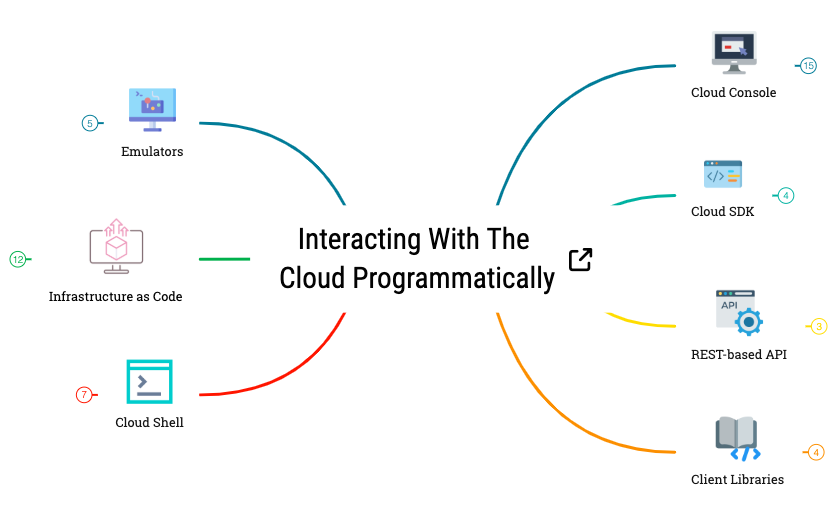 Interacting With The Cloud Programmatically

5
Emulators

12
Infrastructure as Code

7
Cloud Shell

Cloud Console
15

Cloud SDK
4

API
REST-based API
3

Client Libraries
4